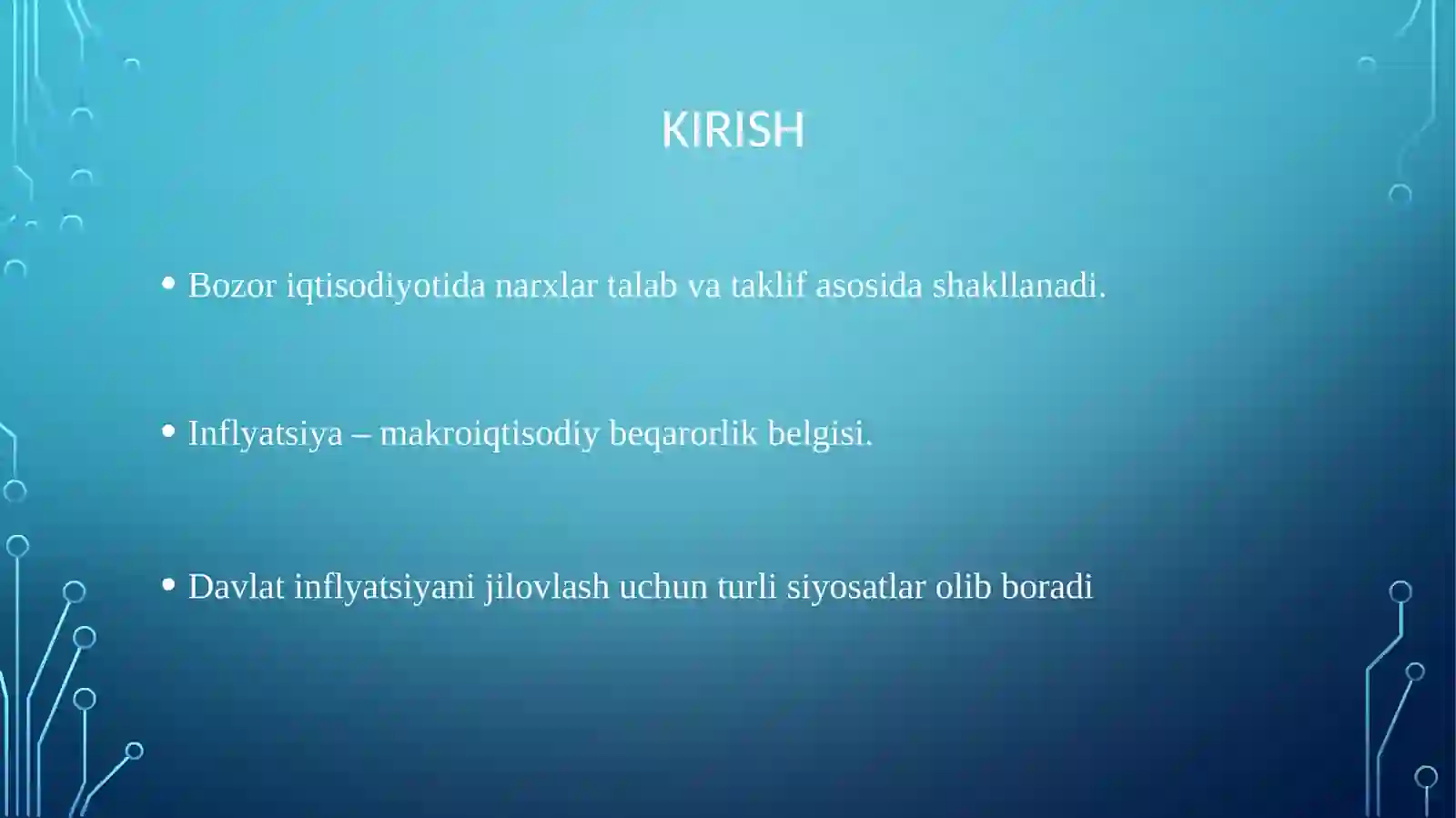 KIRISH

• Bozor iqtisodiyotida narxlar talab va taklif asosida shakllanadi.

• Inflyatsiya – makroiqtisodiy beqarorlik belgisi.

• Davlat inflyatsiyani jilovlash uchun turli siyosatlar olib boradi